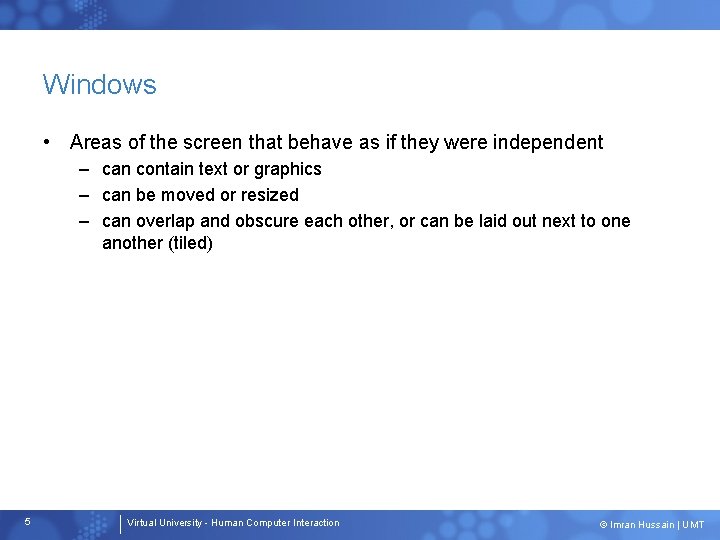 Windows

• Areas of the screen that behave as if they were independent
– can contain text or graphics
– can be moved or resized
– can overlap and obscure each other, or can be laid out next to one another (tiled)

5 Virtual University - Human Computer Interaction © Imran Hussain | UMT